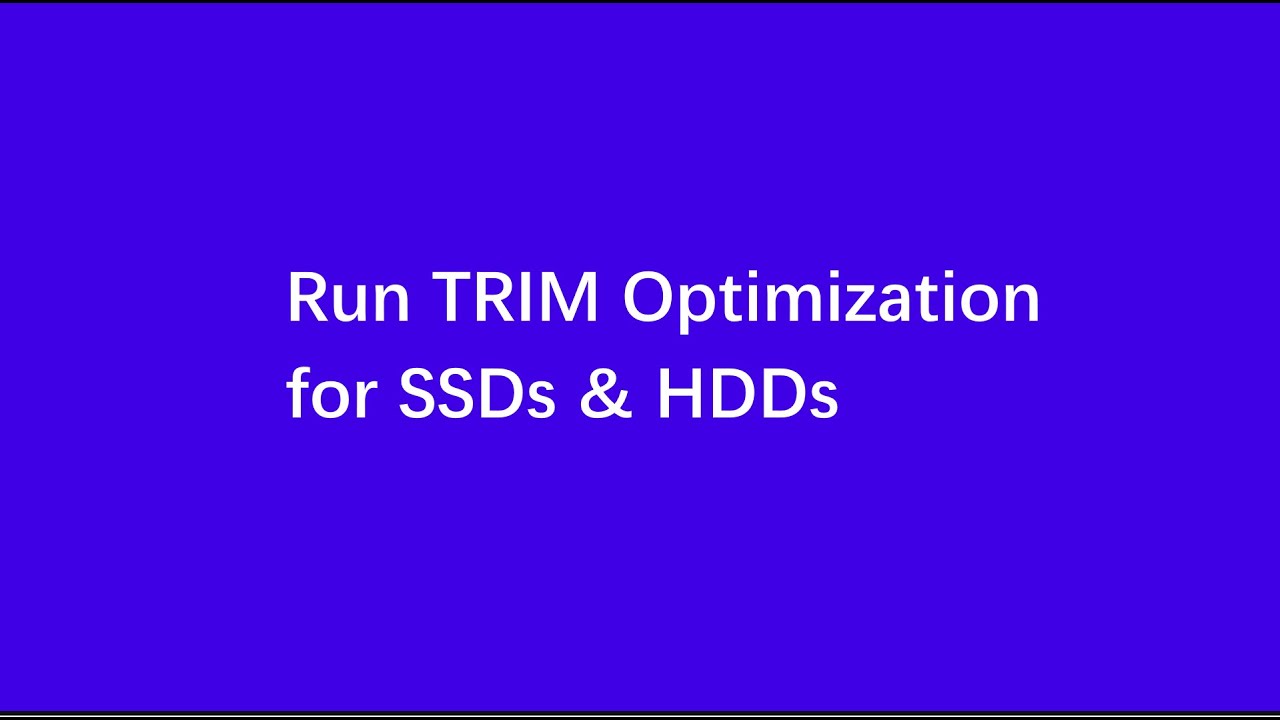 Run TRIM Optimization for SSDs & HDDs